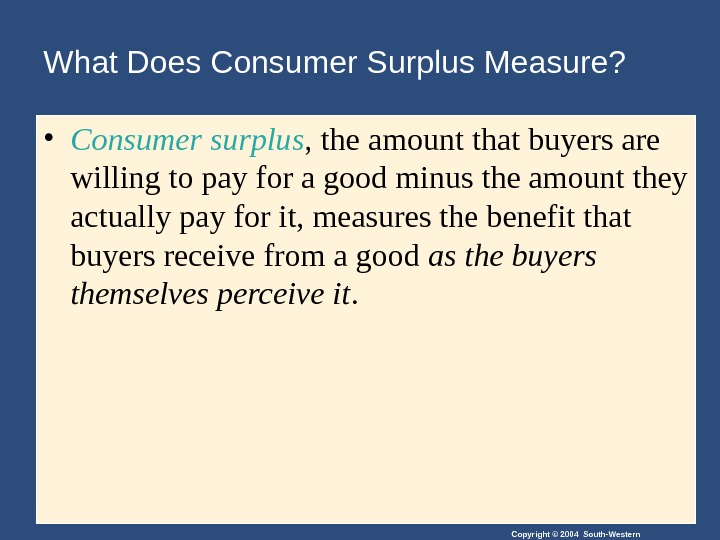 What Does Consumer Surplus Measure?

• Consumer surplus, the amount that buyers are willing to pay for a good minus the amount they actually pay for it, measures the benefit that buyers receive from a good as the buyers themselves perceive it.

Copyright © 2004 South-Western